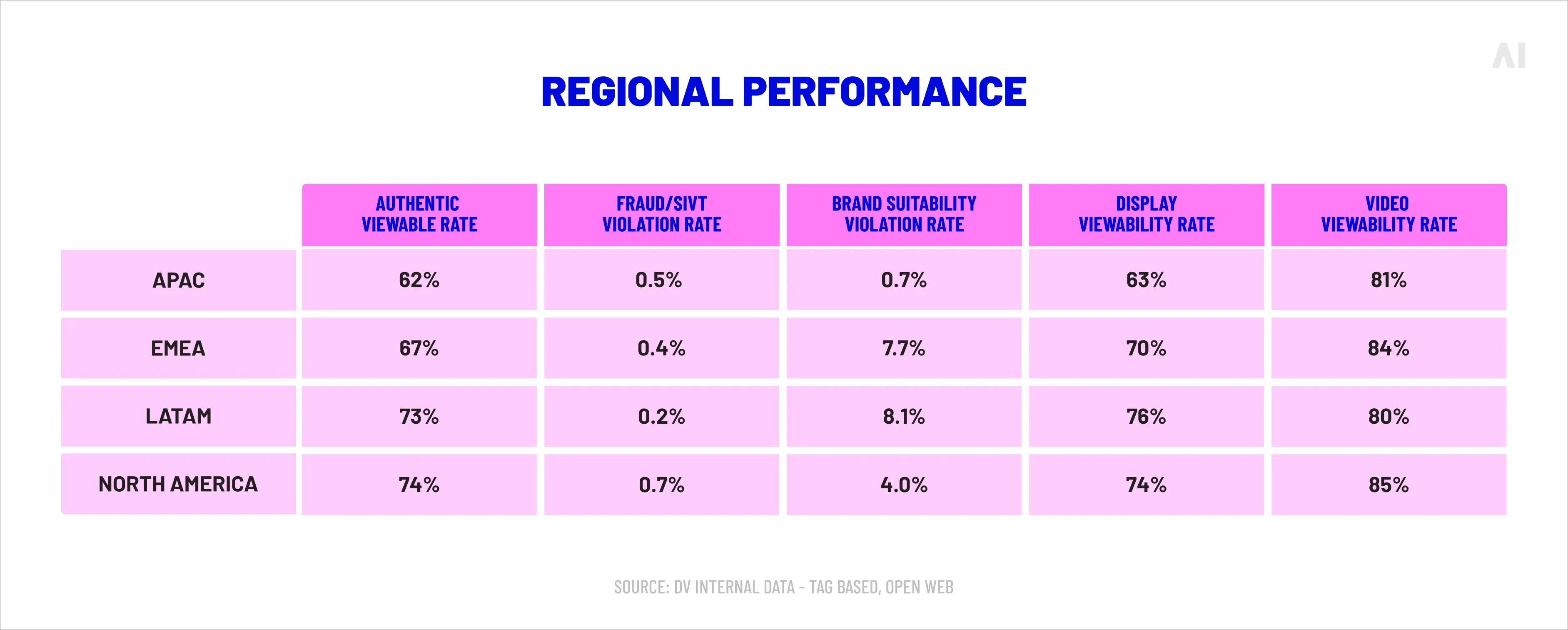 AI

REGIONAL PERFORMANCE

| | AUTHENTIC VIEWABLE RATE | FRAUD/SIVT VIOLATION RATE | BRAND SUITABILITY VIOLATION RATE | DISPLAY VIEWABILITY RATE | VIDEO VIEWABILITY RATE |
|---|---|---|---|---|---|
| APAC | 62% | 0.5% | 0.7% | 63% | 81% |
| EMEA | 67% | 0.4% | 7.7% | 70% | 84% |
| LATAM | 73% | 0.2% | 8.1% | 76% | 80% |
| NORTH AMERICA | 74% | 0.7% | 4.0% | 74% | 85% |

SOURCE: DV INTERNAL DATA - TAG BASED, OPEN WEB